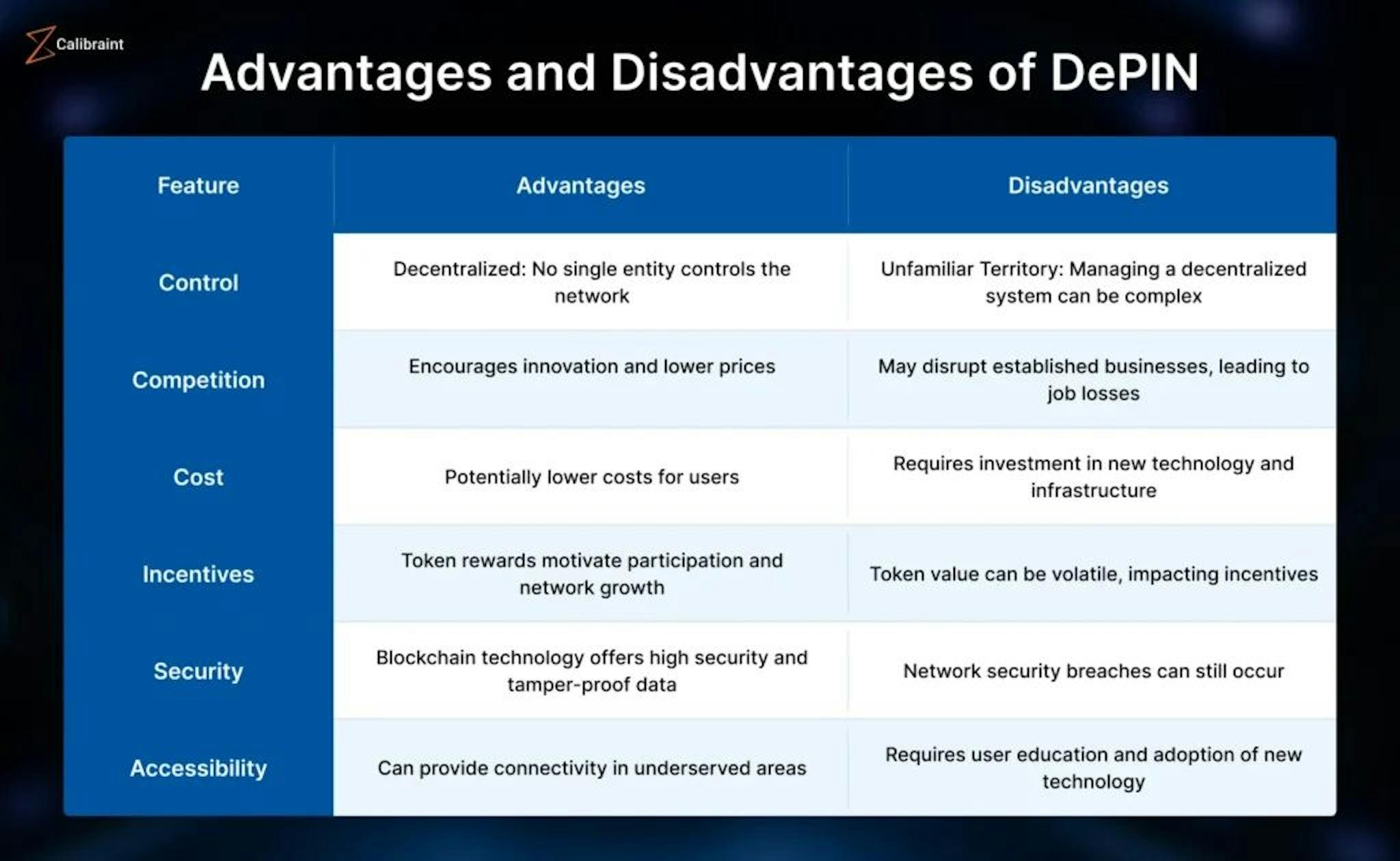 Calibraint

Advantages and Disadvantages of DePIN

| Feature | Advantages | Disadvantages |
|---|---|---|
| Control | Decentralized: No single entity controls the network | Unfamiliar Territory: Managing a decentralized system can be complex |
| Competition | Encourages innovation and lower prices | May disrupt established businesses, leading to job losses |
| Cost | Potentially lower costs for users | Requires investment in new technology and infrastructure |
| Incentives | Token rewards motivate participation and network growth | Token value can be volatile, impacting incentives |
| Security | Blockchain technology offers high security and tamper-proof data | Network security breaches can still occur |
| Accessibility | Can provide connectivity in underserved areas | Requires user education and adoption of new technology |